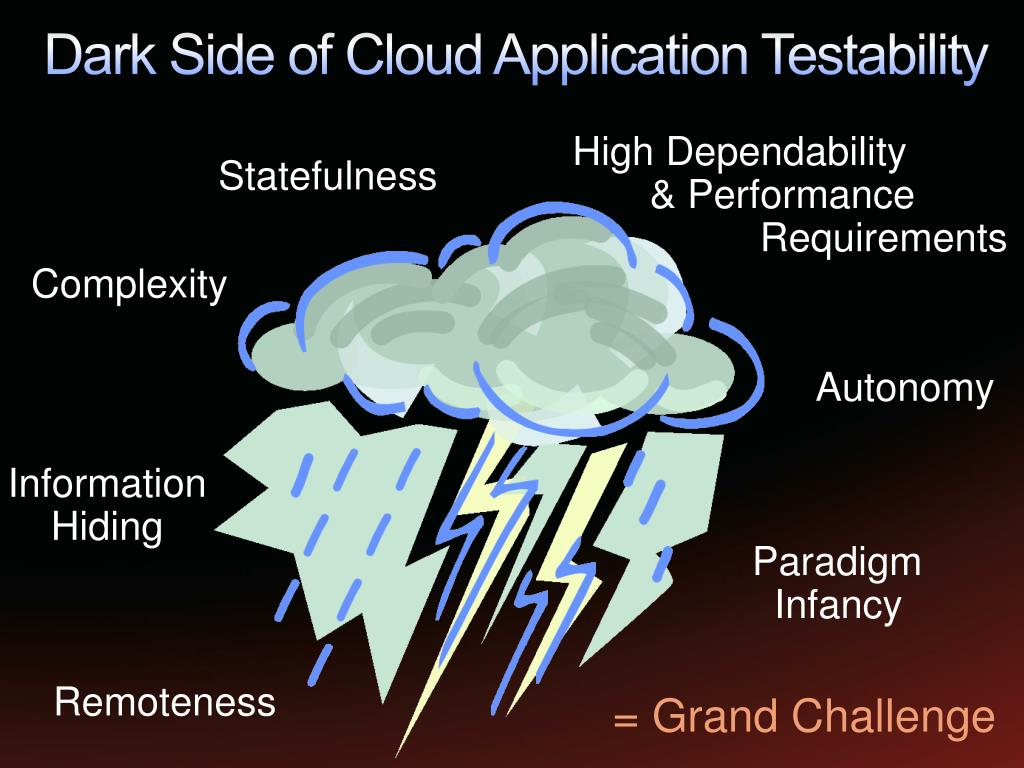 Dark Side of Cloud Application Testability

Statefulness

High Dependability & Performance Requirements

Complexity

Autonomy

Information Hiding

Paradigm Infancy

Remoteness

= Grand Challenge